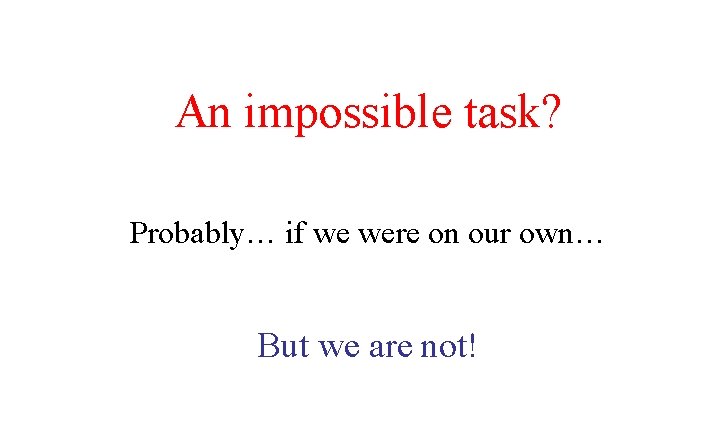 An impossible task?

Probably… if we were on our own…

But we are not!